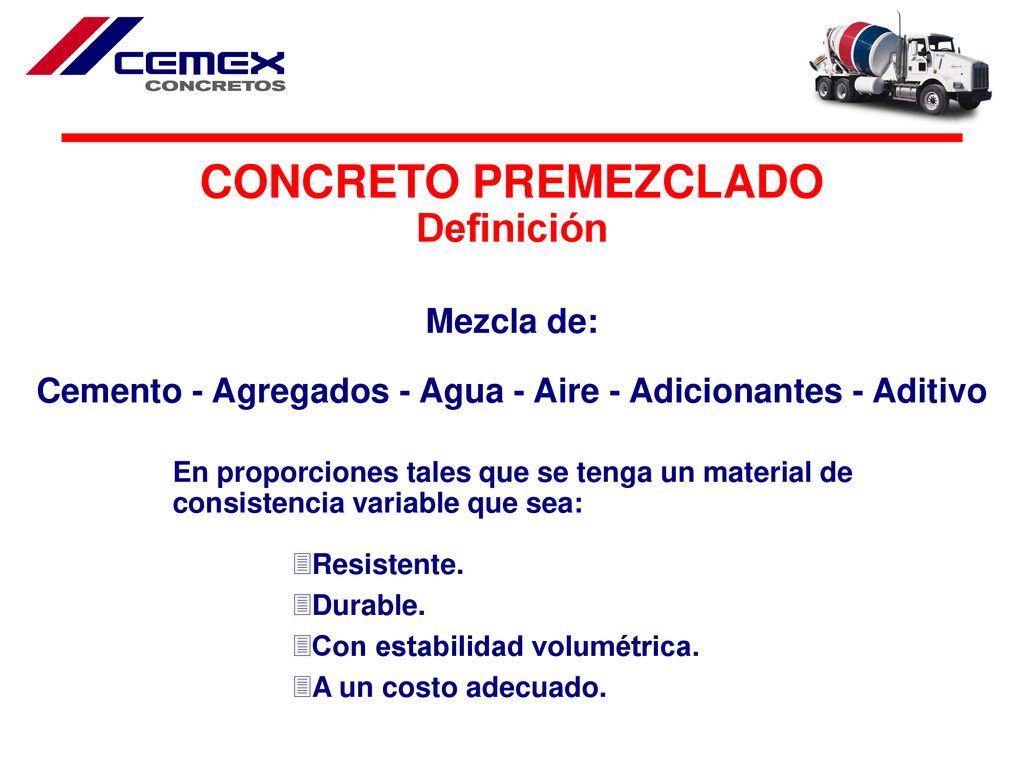 CEMEX
CONCRETOS

CONCRETO PREMEZCLADO
Definición

Mezcla de:

Cemento - Agregados - Agua - Aire - Adicionantes - Aditivo

En proporciones tales que se tenga un material de consistencia variable que sea:

Resistente.
Durable.
Con estabilidad volumétrica.
A un costo adecuado.